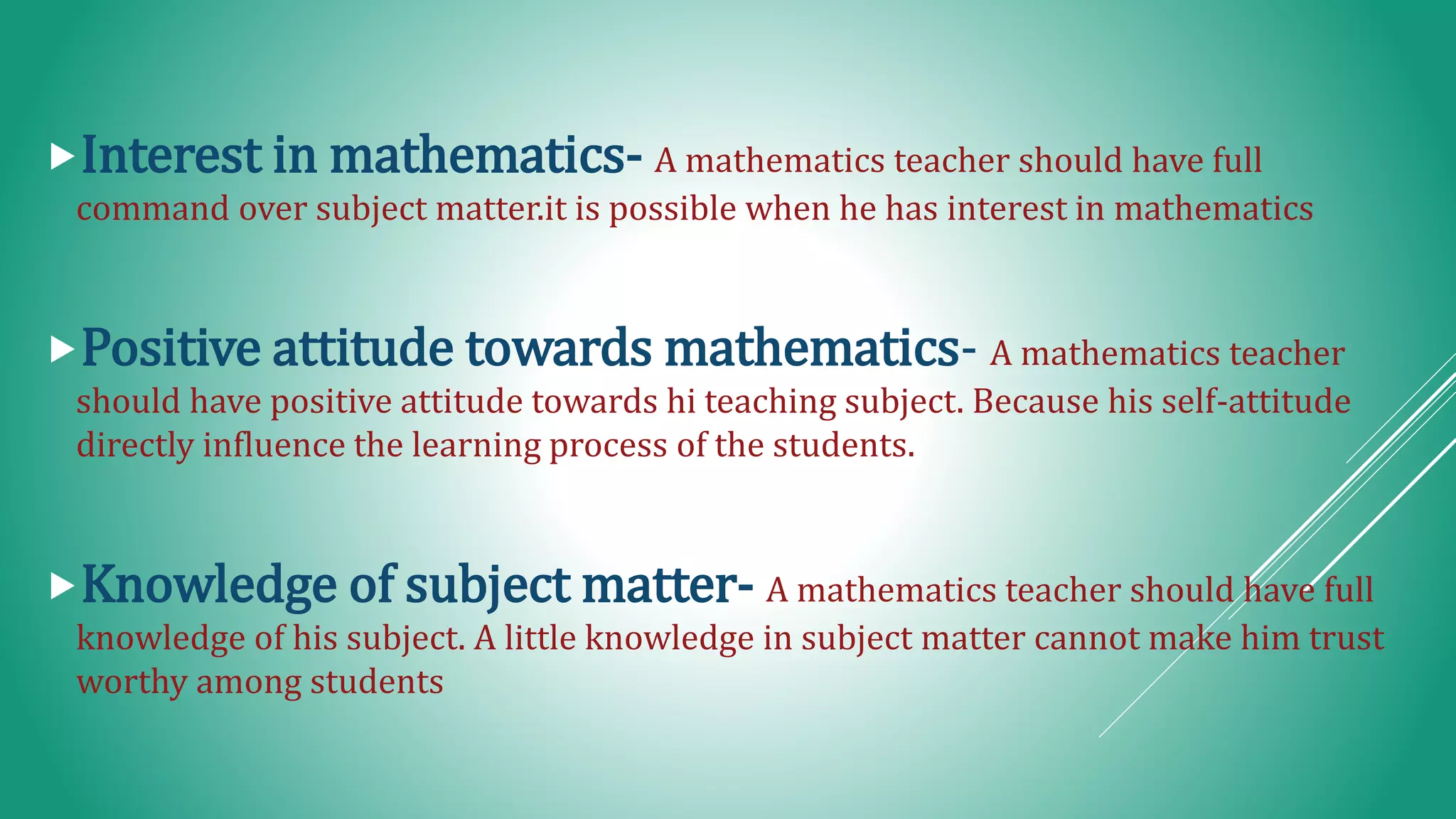 Interest in mathematics- A mathematics teacher should have full command over subject matter.it is possible when he has interest in mathematics

Positive attitude towards mathematics- A mathematics teacher should have positive attitude towards hi teaching subject. Because his self-attitude directly influence the learning process of the students.

Knowledge of subject matter- A mathematics teacher should have full knowledge of his subject. A little knowledge in subject matter cannot make him trust worthy among students